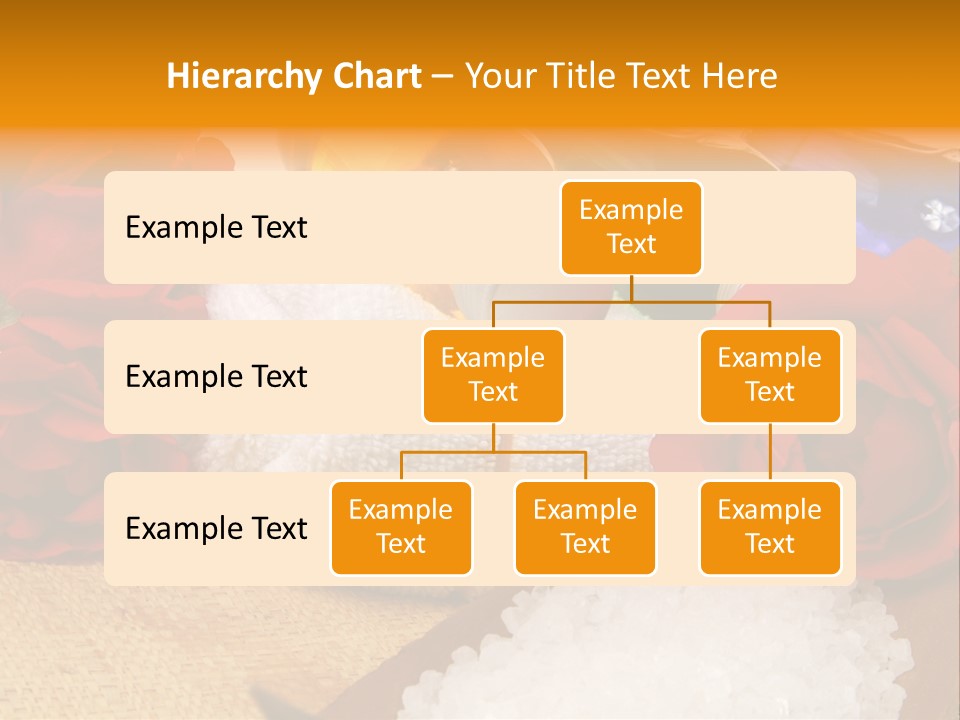 Hierarchy Chart – Your Title Text Here

Example Text

Example Text

Example Text

Example Text

Example Text

Example Text

Example Text

Example Text

Example Text